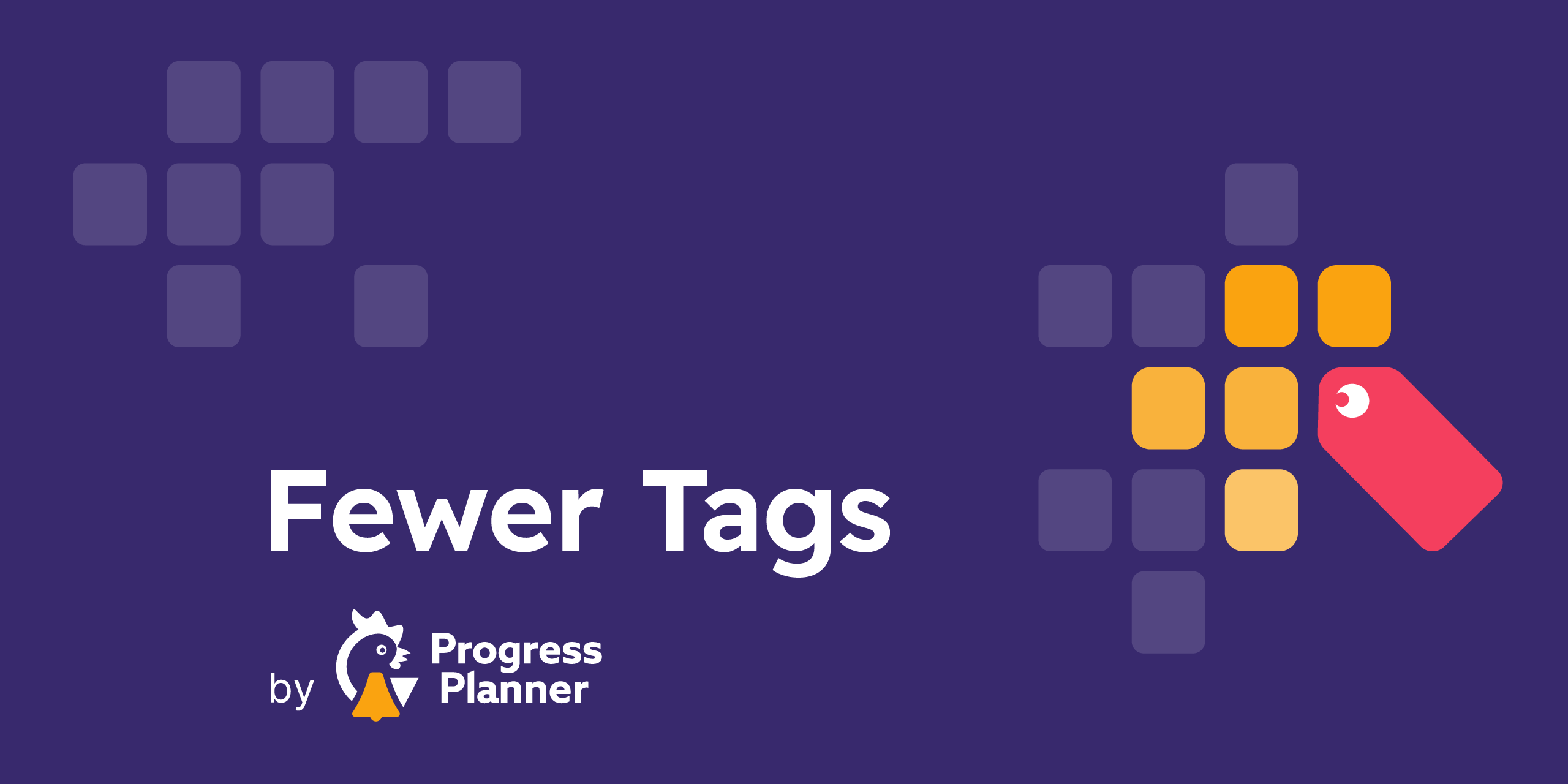 Fewer Tags

by Progress Planner